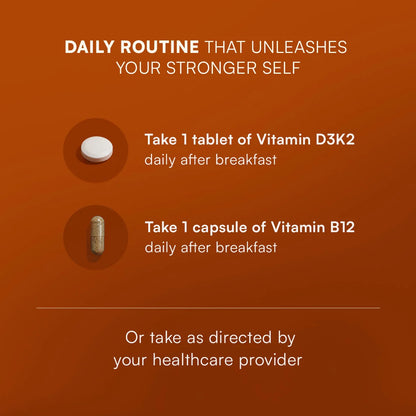 DAILY ROUTINE THAT UNLEASHES YOUR STRONGER SELF

Take 1 tablet of Vitamin D3K2
daily after breakfast

Take 1 capsule of Vitamin B12
daily after breakfast

Or take as directed by your healthcare provider